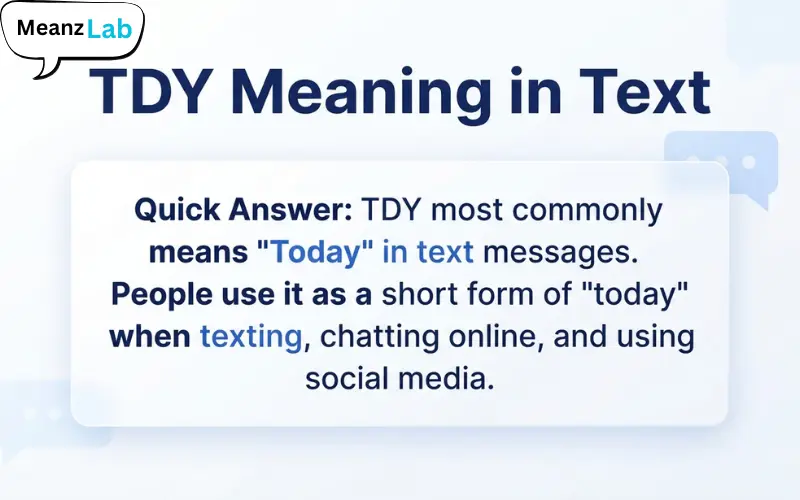 Meanz Lab

TDY Meaning in Text

Quick Answer: TDY most commonly means "Today" in text messages. People use it as a short form of "today" when texting, chatting online, and using social media.